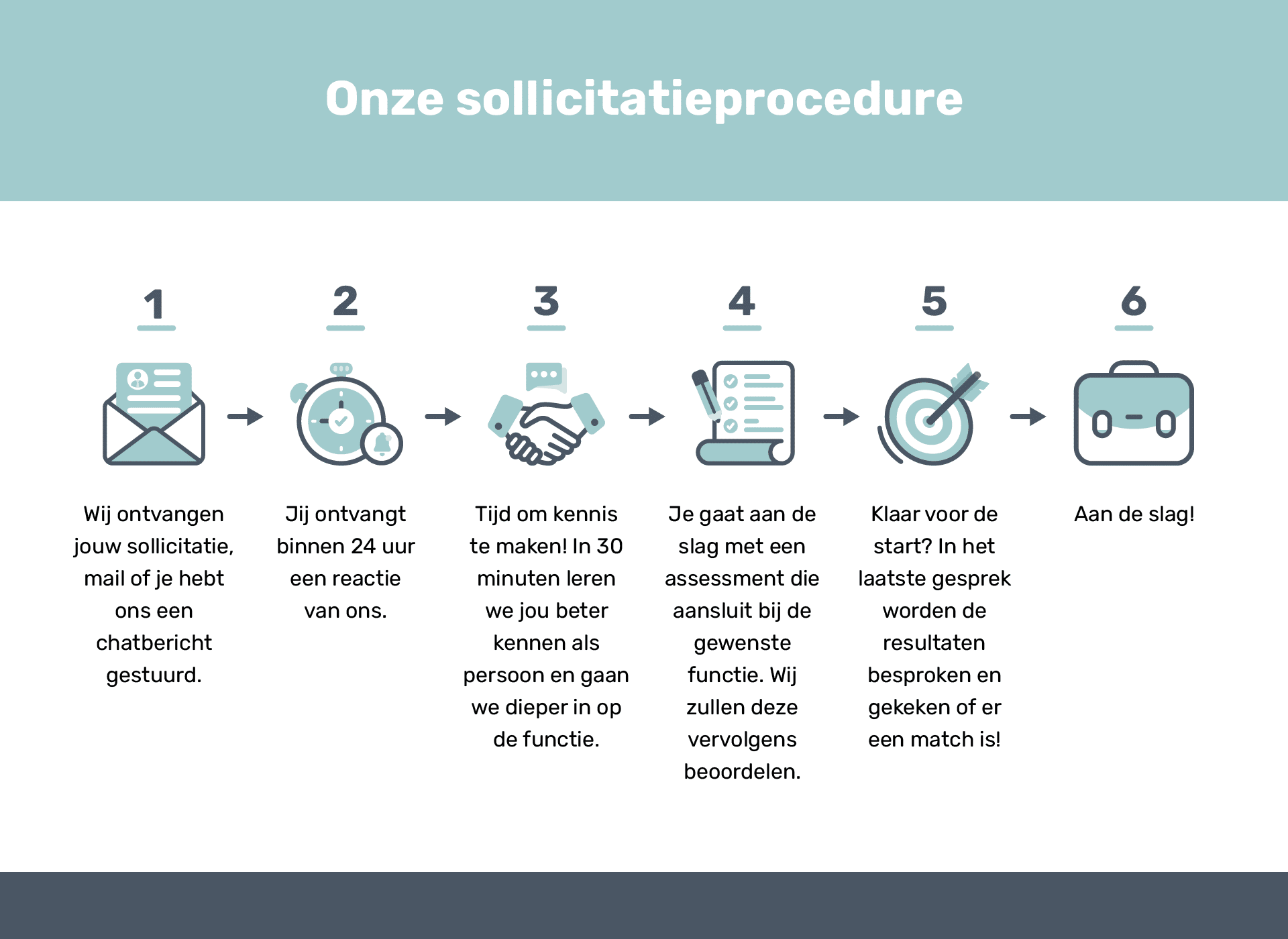 Onze sollicitatieprocedure

1

Wij ontvangen jouw sollicitatie, mail of je hebt ons een chatbericht gestuurd.

2

Jij ontvangt binnen 24 uur een reactie van ons.

3

Tijd om kennis te maken! In 30 minuten leren we jou beter kennen als persoon en gaan we dieper in op de functie.

4

Je gaat aan de slag met een assessment die aansluit bij de gewenste functie. Wij zullen deze vervolgens beoordelen.

5

Klaar voor de start? In het laatste gesprek worden de resultaten besproken en gekeken of er een match is!

6

Aan de slag!